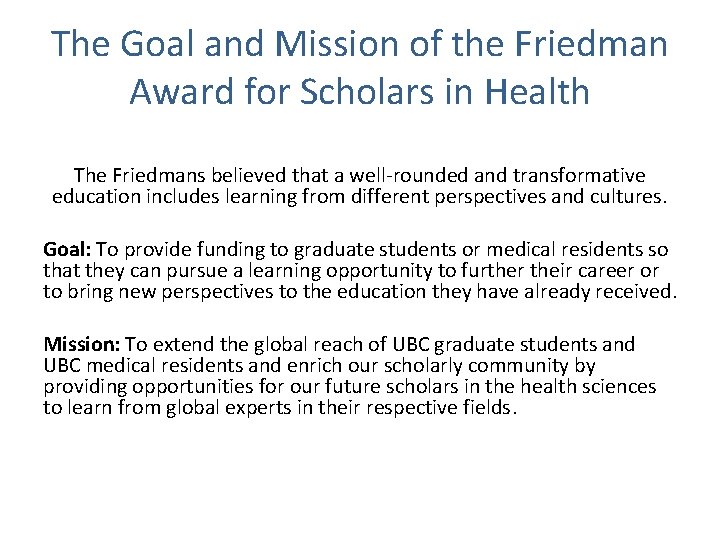 The Goal and Mission of the Friedman Award for Scholars in Health

The Friedmans believed that a well-rounded and transformative education includes learning from different perspectives and cultures.

Goal: To provide funding to graduate students or medical residents so that they can pursue a learning opportunity to further their career or to bring new perspectives to the education they have already received.

Mission: To extend the global reach of UBC graduate students and UBC medical residents and enrich our scholarly community by providing opportunities for our future scholars in the health sciences to learn from global experts in their respective fields.